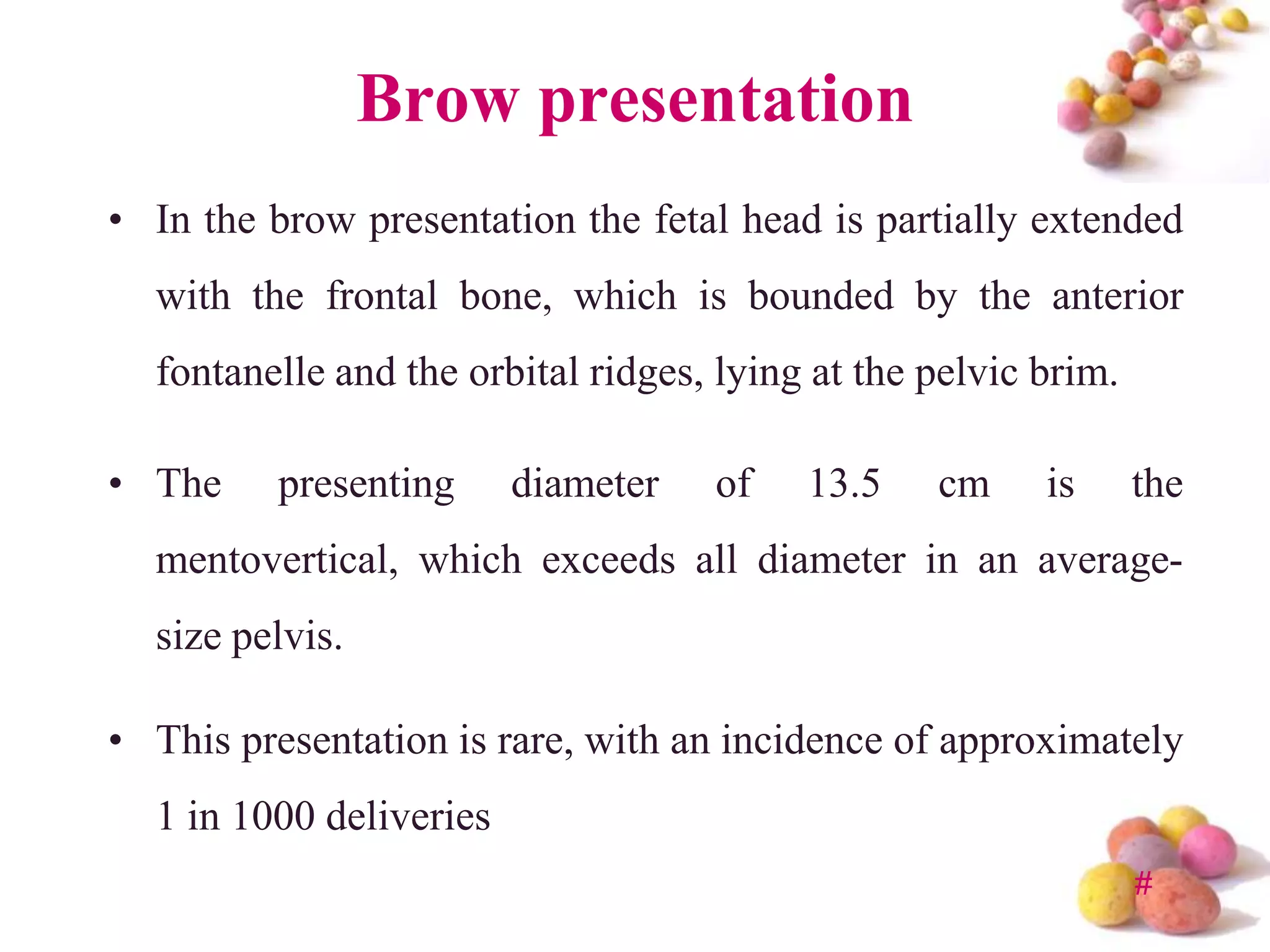 Brow presentation

• In the brow presentation the fetal head is partially extended with the frontal bone, which is bounded by the anterior fontanelle and the orbital ridges, lying at the pelvic brim.

• The presenting diameter of 13.5 cm is the mentovertical, which exceeds all diameter in an average-size pelvis.

• This presentation is rare, with an incidence of approximately 1 in 1000 deliveries

#